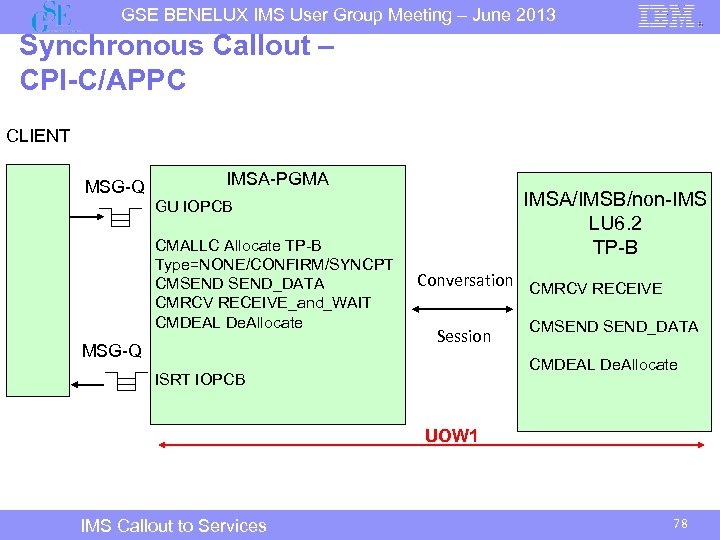 GSE

GSE BENELUX IMS User Group Meeting – June 2013

IBM

Synchronous Callout – CPI-C/APPC

CLIENT

MSG-Q

IMSA-PGMA

GU IOPCB

CMALLC Allocate TP-B
Type=NONE/CONFIRM/SYNCPT
CMSEND SEND_DATA
CMRCV RECEIVE_and_WAIT
CMDEAL DeAllocate

MSG-Q

ISRT IOPCB

Conversation

Session

IMSA/IMSB/non-IMS
LU6.2
TP-B

CMRCV RECEIVE

CMSEND SEND_DATA

CMDEAL DeAllocate

UOW1

IMS Callout to Services

78